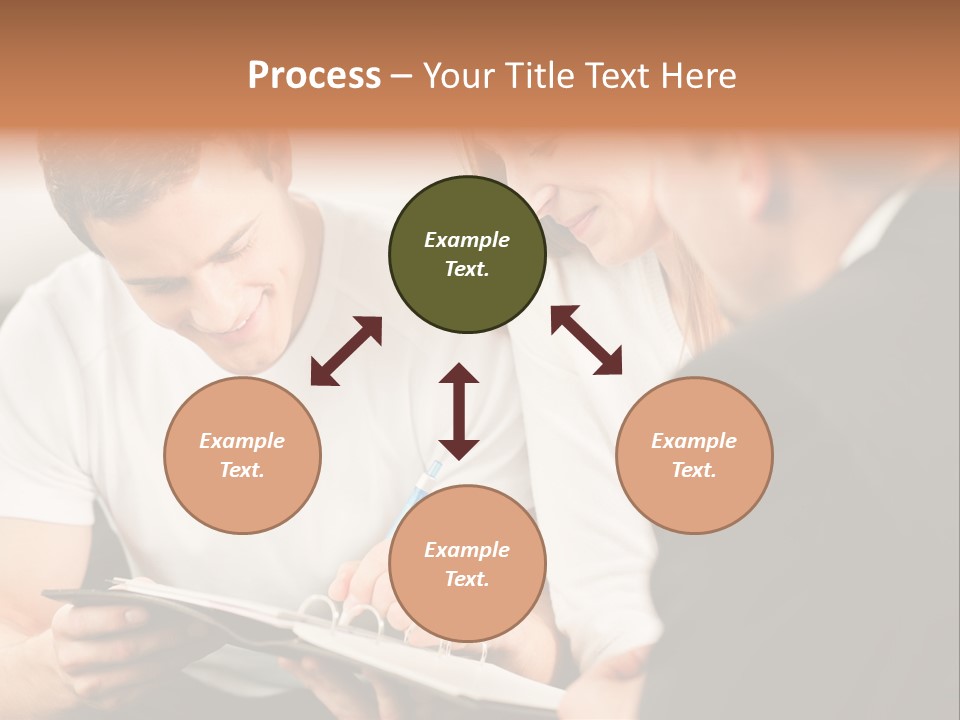 Process – Your Title Text Here

Example Text.

Example Text.

Example Text.

Example Text.